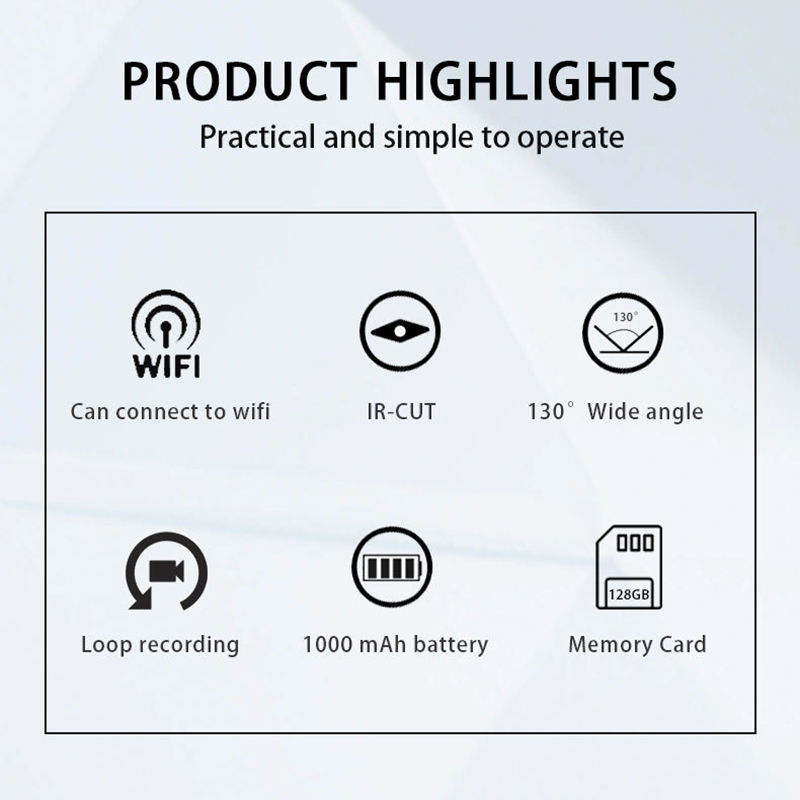 PRODUCT HIGHLIGHTS
Practical and simple to operate

WIFI
Can connect to wifi

IR-CUT

130°
130° Wide angle

Loop recording

1000 mAh battery

128GB
Memory Card